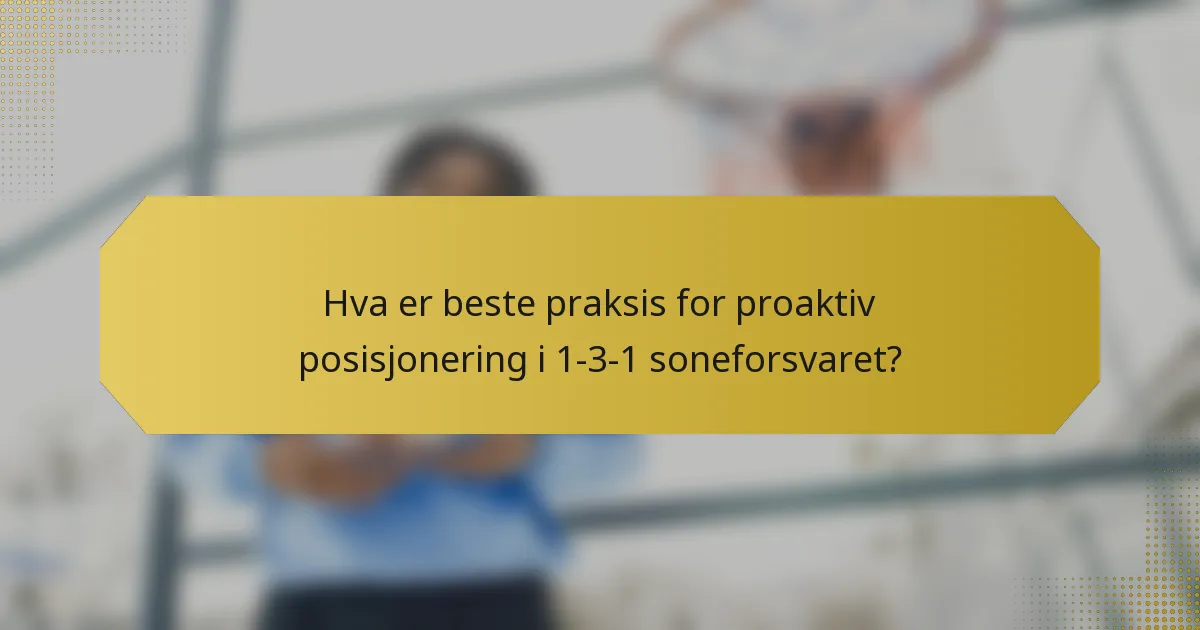 Hva er beste praksis for proaktiv posisjonering i 1-3-1 soneforsvaret?